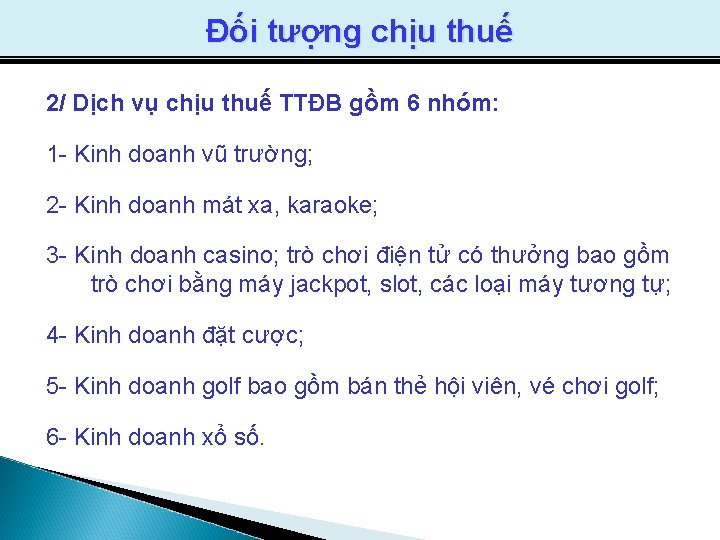 Đối tượng chịu thuế

2/ Dịch vụ chịu thuế TTĐB gồm 6 nhóm:

1- Kinh doanh vũ trường;

2- Kinh doanh mát xa, karaoke;

3- Kinh doanh casino; trò chơi điện tử có thưởng bao gồm trò chơi bằng máy jackpot, slot, các loại máy tương tự;

4- Kinh doanh đặt cược;

5- Kinh doanh golf bao gồm bán thẻ hội viên, vé chơi golf;

6- Kinh doanh xổ số.